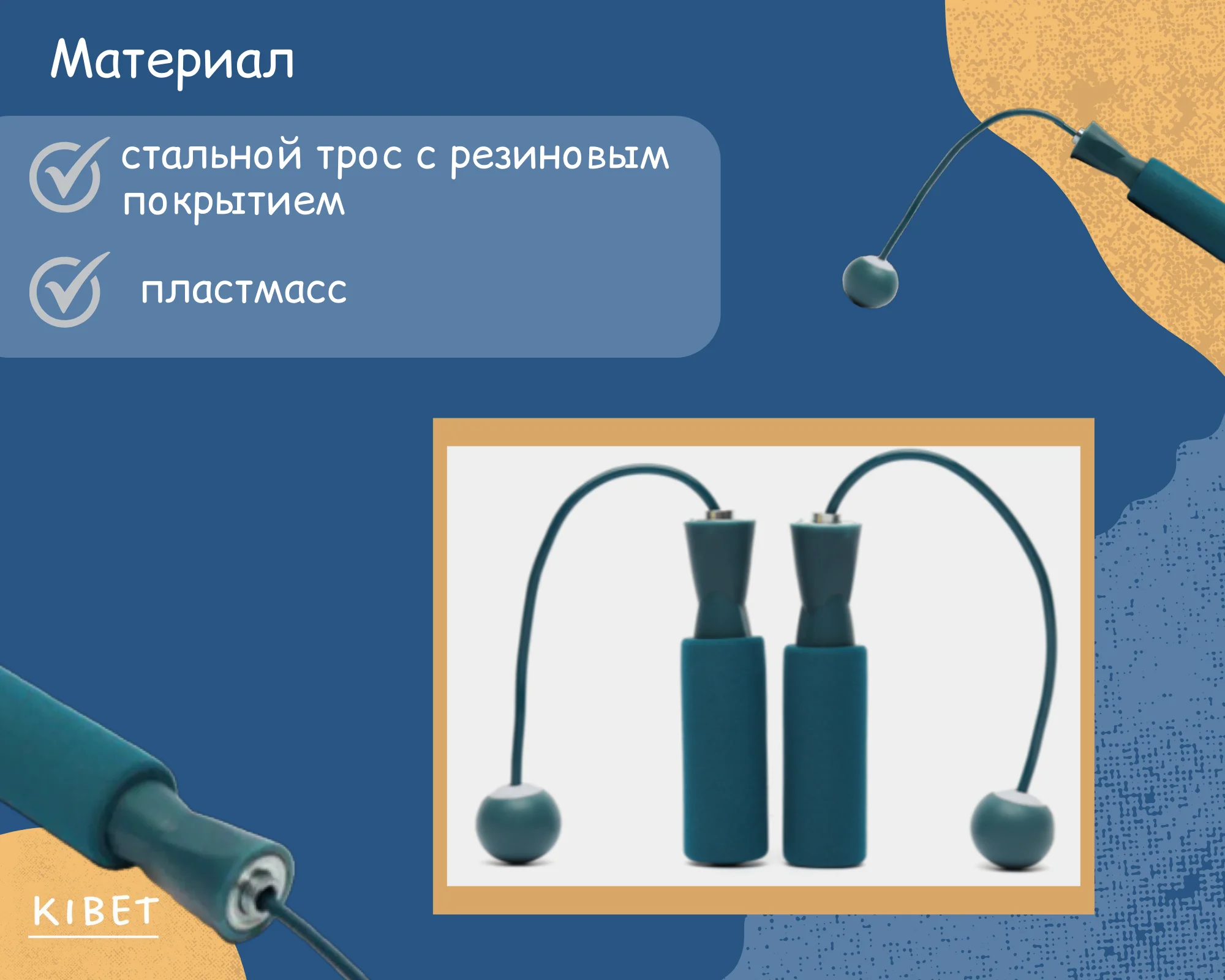 Материал

стальной трос с резиновым покрытием

пластмасс

KIBET